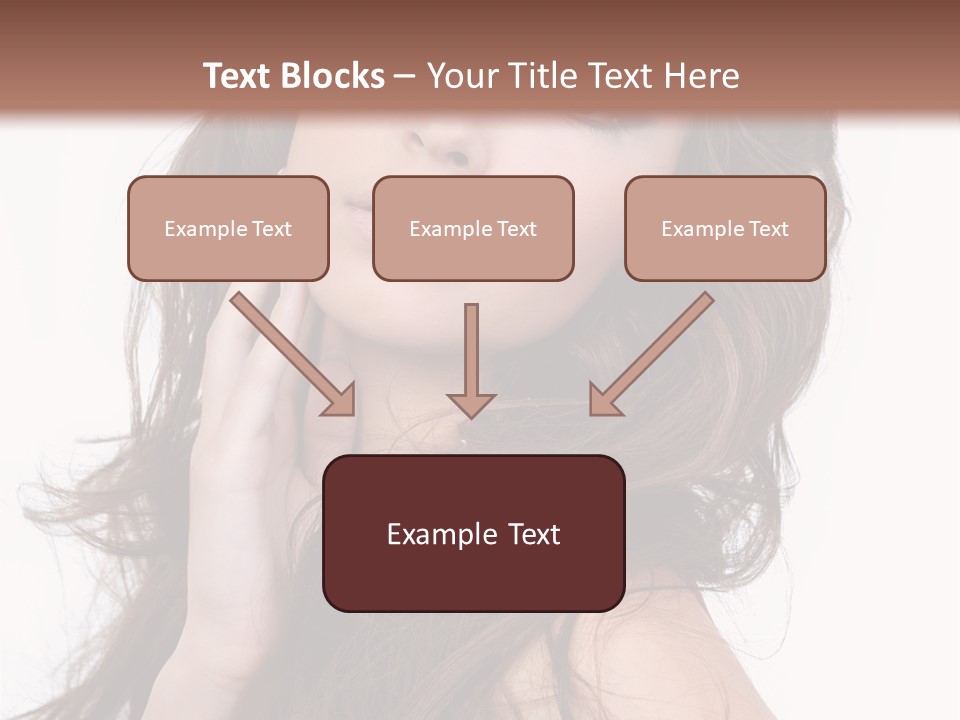 Text Blocks – Your Title Text Here

Example Text

Example Text

Example Text

Example Text